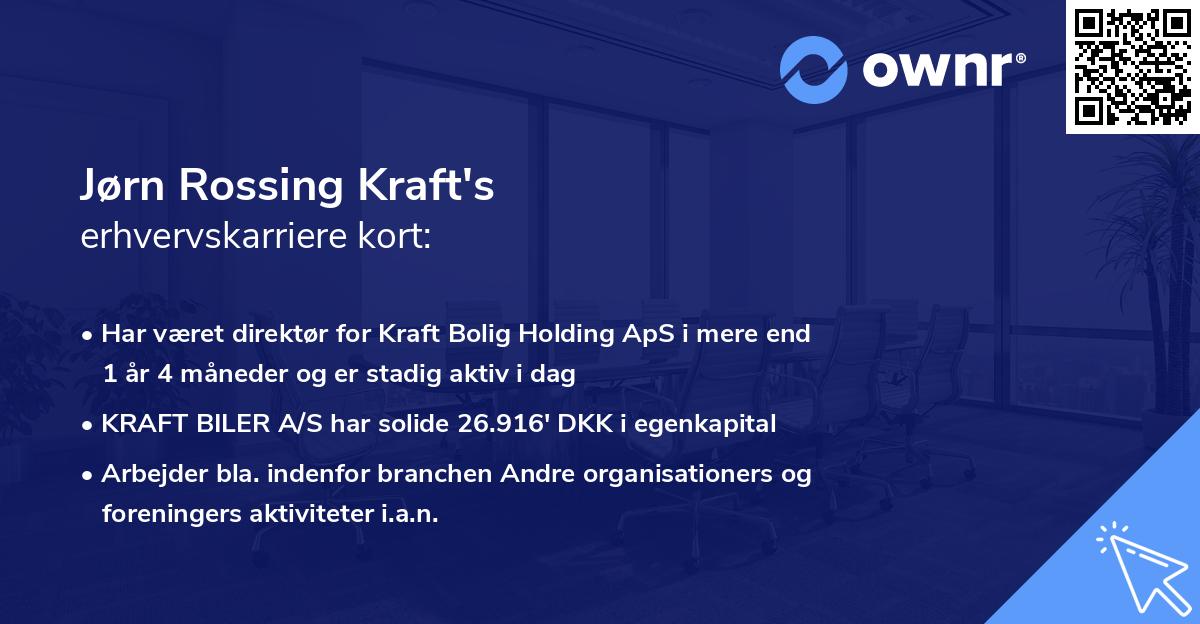 ownr®

Jørn Rossing Kraft's
erhvervskarriere kort:

• Har været direktør for Kraft Bolig Holding ApS i mere end 1 år 4 måneder og er stadig aktiv i dag
• KRAFT BILER A/S har solide 26.916' DKK i egenkapital
• Arbejder bla. indenfor branchen Andre organisationers og foreningers aktiviteter i.a.n.